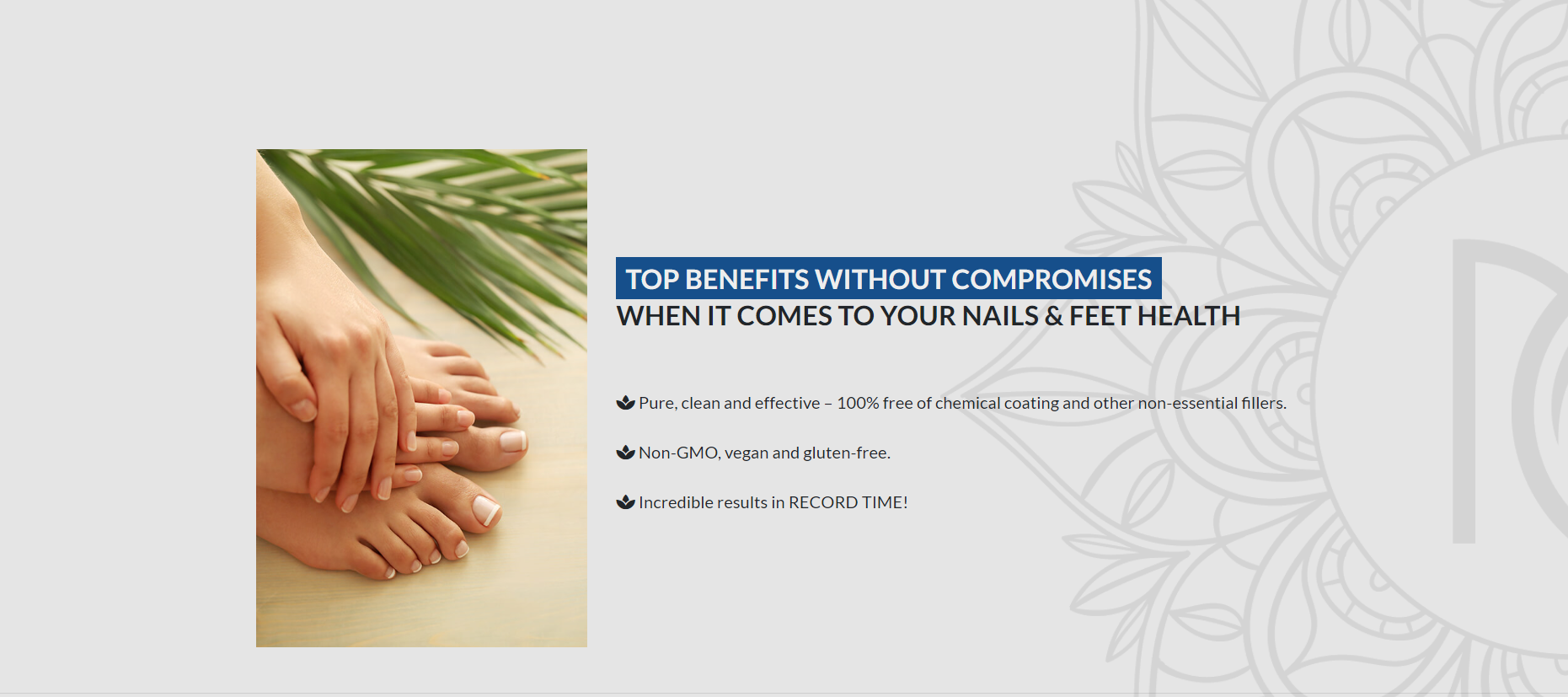 TOP BENEFITS WITHOUT COMPROMISES
WHEN IT COMES TO YOUR NAILS & FEET HEALTH

Pure, clean and effective – 100% free of chemical coating and other non-essential fillers.

Non-GMO, vegan and gluten-free.

Incredible results in RECORD TIME!